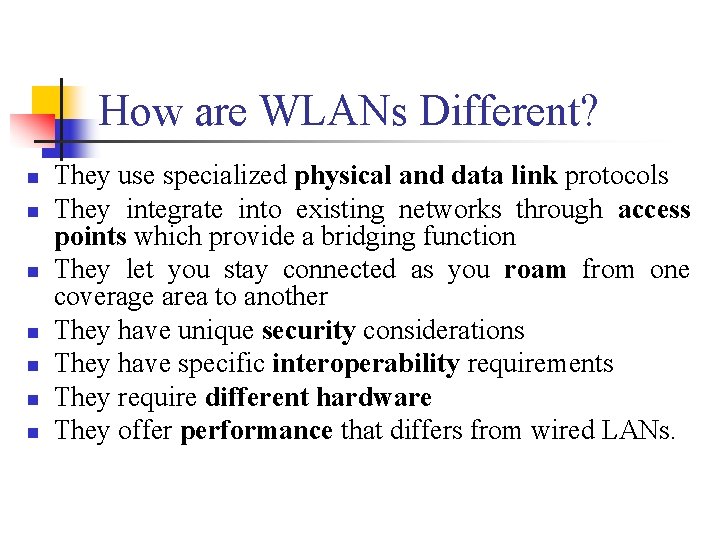 How are WLANs Different?

- They use specialized physical and data link protocols
- They integrate into existing networks through access points which provide a bridging function
- They let you stay connected as you roam from one coverage area to another
- They have unique security considerations
- They have specific interoperability requirements
- They require different hardware
- They offer performance that differs from wired LANs.